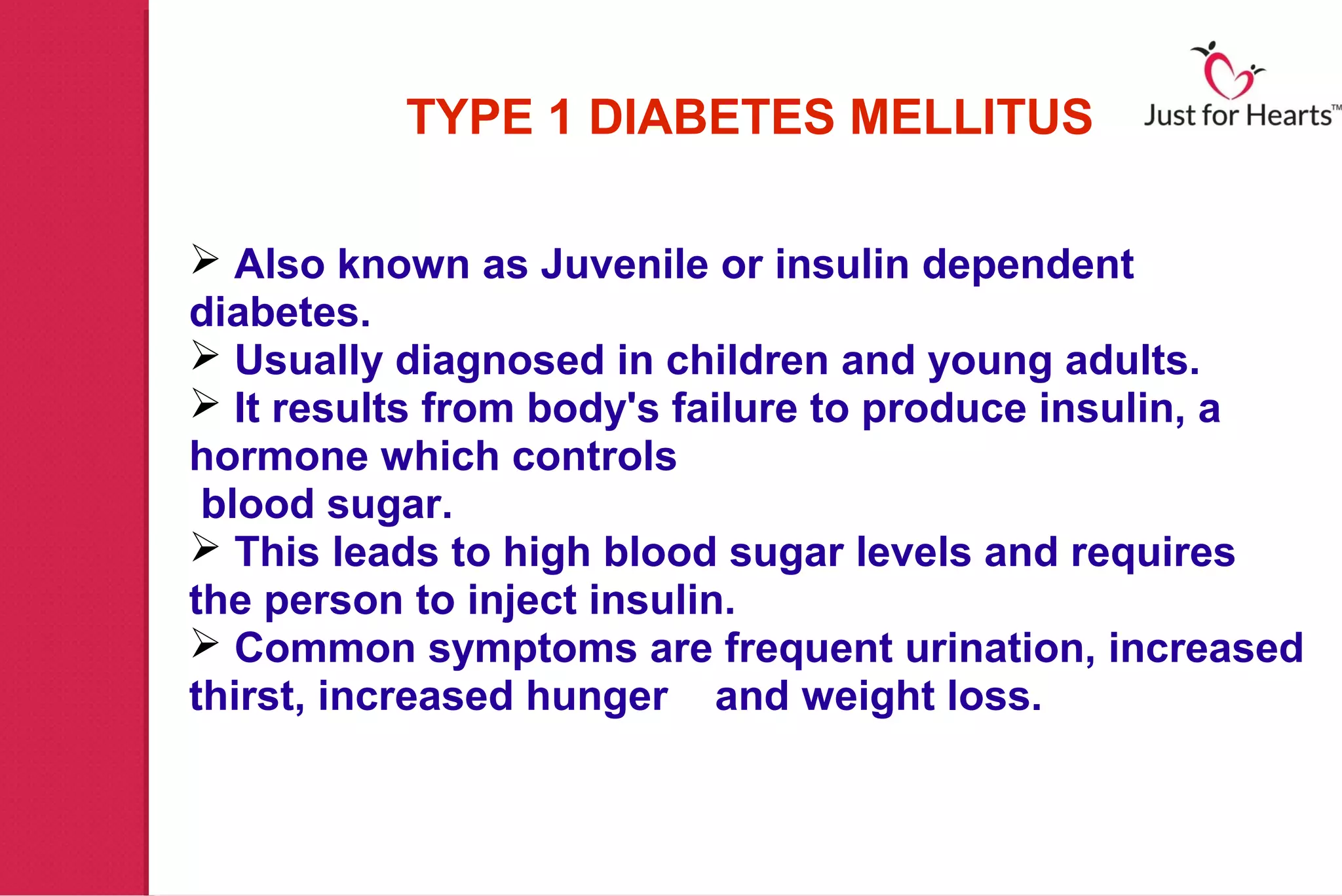 TYPE 1 DIABETES MELLITUS

Just for Hearts™

➢ Also known as Juvenile or insulin dependent diabetes.
➢ Usually diagnosed in children and young adults.
➢ It results from body's failure to produce insulin, a hormone which controls blood sugar.
➢ This leads to high blood sugar levels and requires the person to inject insulin.
➢ Common symptoms are frequent urination, increased thirst, increased hunger and weight loss.